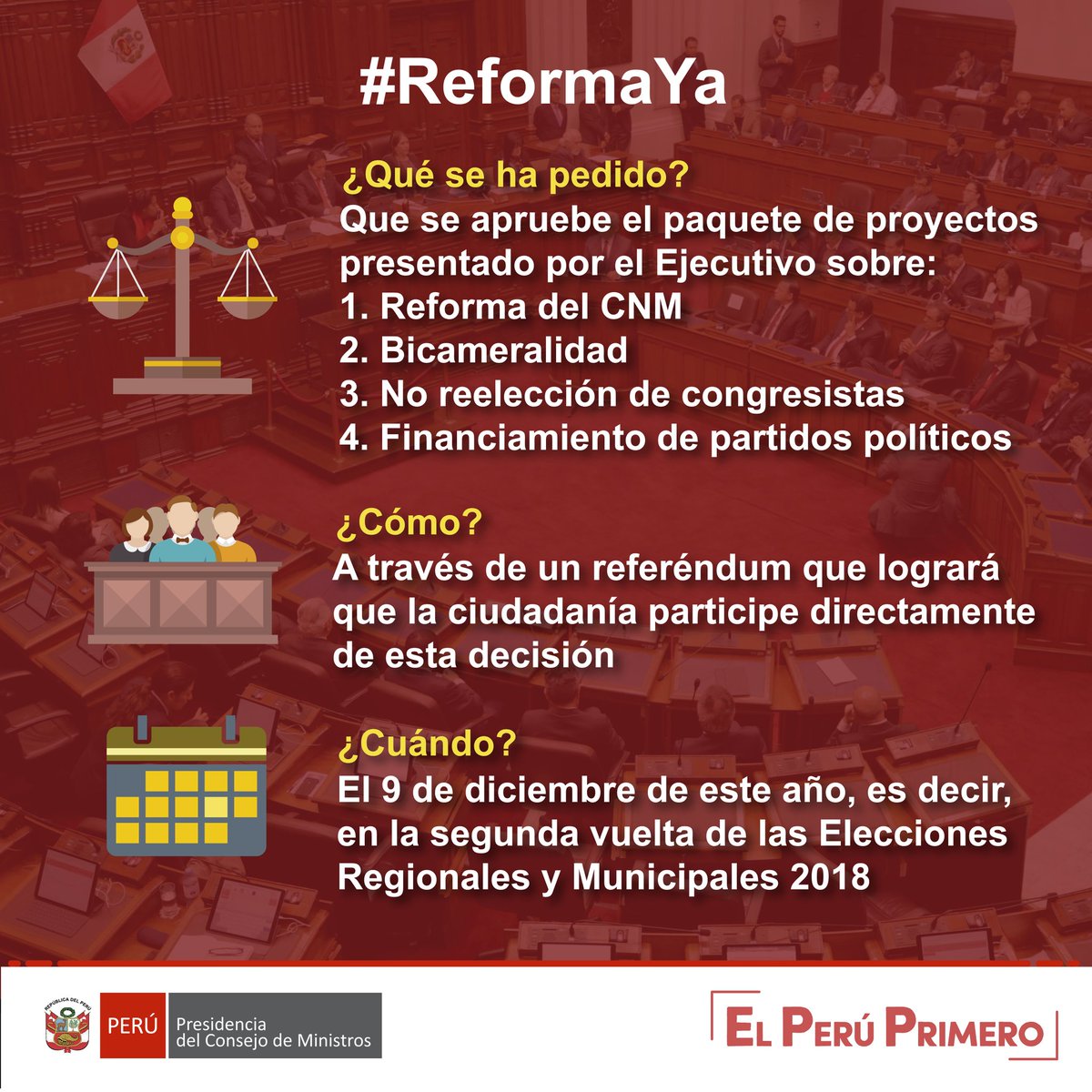 #ReformaYa

¿Qué se ha pedido?
Que se apruebe el paquete de proyectos presentado por el Ejecutivo sobre:
1. Reforma del CNM
2. Bicameralidad
3. No reelección de congresistas
4. Financiamiento de partidos políticos

¿Cómo?
A través de un referéndum que logrará que la ciudadanía participe directamente de esta decisión

¿Cuándo?
El 9 de diciembre de este año, es decir, en la segunda vuelta de las Elecciones Regionales y Municipales 2018

REPÚBLICA DEL PERÚ

PERÚ Presidencia del Consejo de Ministros

EL PERÚ PRIMERO